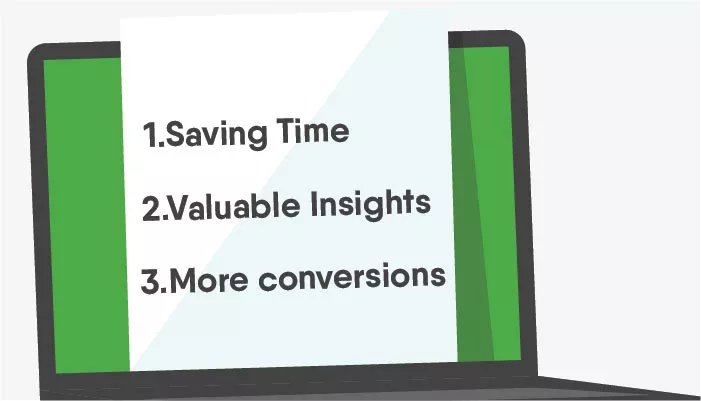 1.Saving Time

2.Valuable Insights

3.More conversions